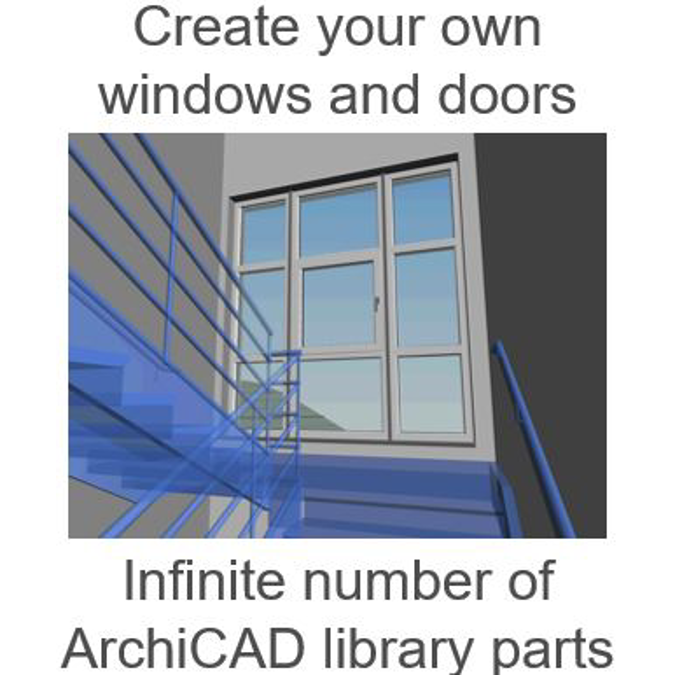 Create your own windows and doors

Infinite number of ArchiCAD library parts